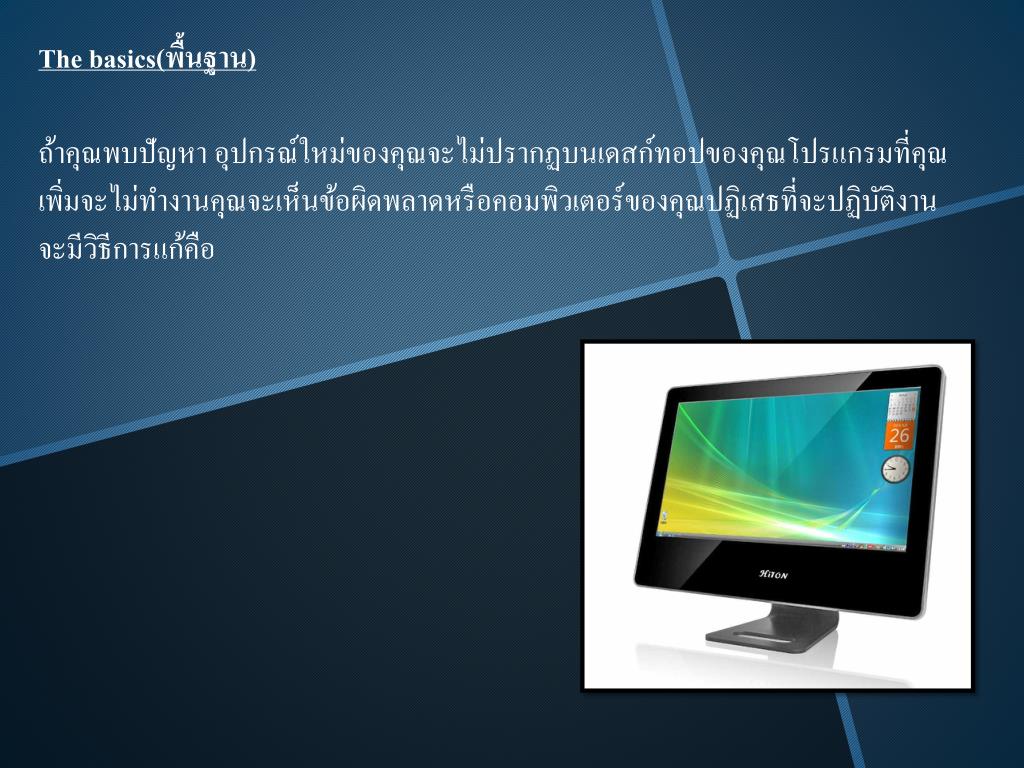 The basics(พื้นฐาน)

ถ้าคุณพบปัญหา อุปกรณ์ใหม่ของคุณจะไม่ปรากฏบนเดสก์ทอปของคุณโปรแกรมที่คุณเพิ่มจะไม่ทำงานคุณจะเห็นข้อผิดพลาดหรือคอมพิวเตอร์ของคุณปฏิเสธที่จะปฏิบัติงาน จะมีวิธีการแก้คือ

26

HITON